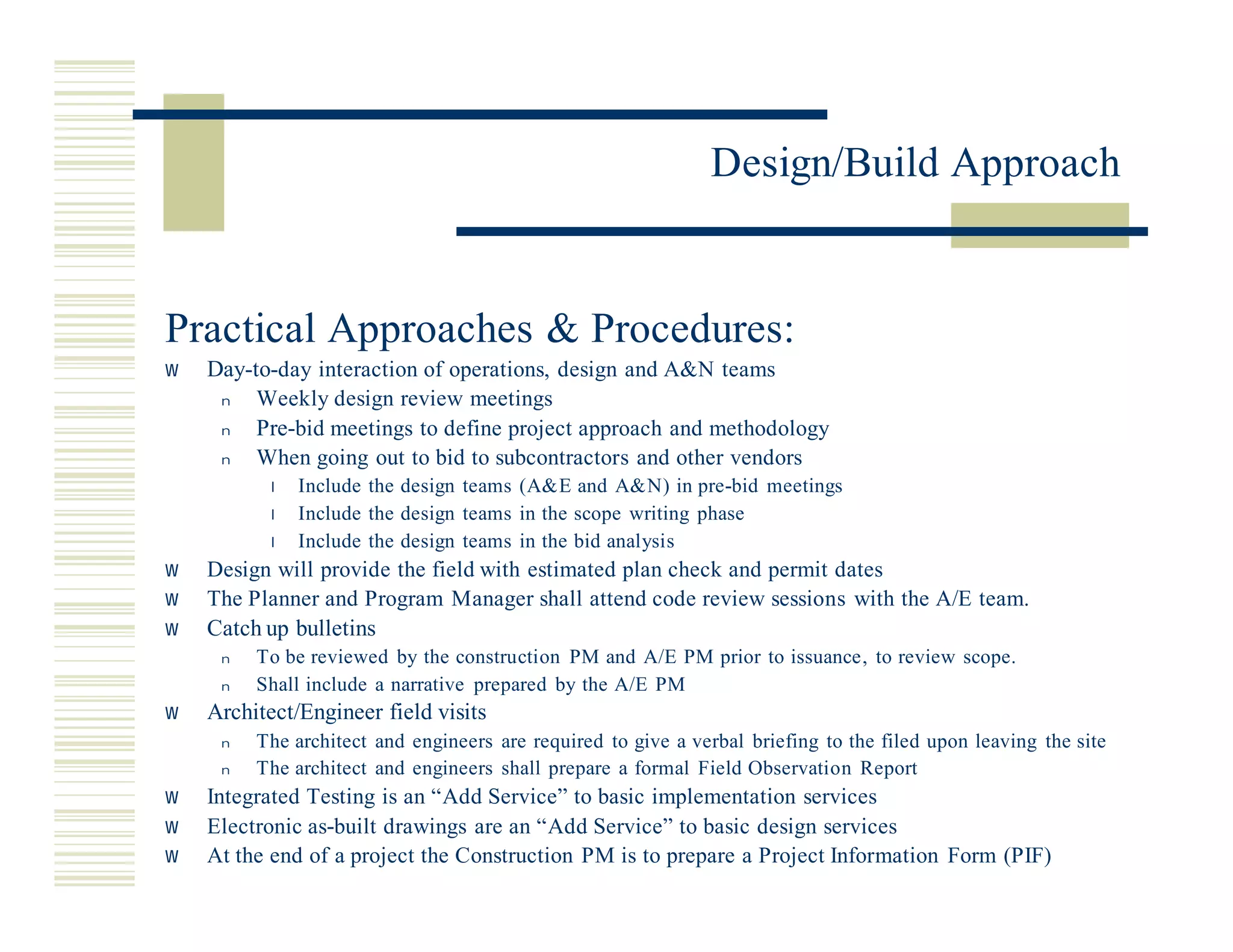 Design/Build Approach

Practical Approaches & Procedures:

w Day-to-day interaction of operations, design and A&N teams

n Weekly design review meetings

n Pre-bid meetings to define project approach and methodology

n When going out to bid to subcontractors and other vendors

l Include the design teams (A&E and A&N) in pre-bid meetings

l Include the design teams in the scope writing phase

l Include the design teams in the bid analysis

w Design will provide the field with estimated plan check and permit dates

w The Planner and Program Manager shall attend code review sessions with the A/E team.

w Catch up bulletins

n To be reviewed by the construction PM and A/E PM prior to issuance, to review scope.

n Shall include a narrative prepared by the A/E PM

w Architect/Engineer field visits

n The architect and engineers are required to give a verbal briefing to the filed upon leaving the site

n The architect and engineers shall prepare a formal Field Observation Report

w Integrated Testing is an “Add Service” to basic implementation services

w Electronic as-built drawings are an “Add Service” to basic design services

w At the end of a project the Construction PM is to prepare a Project Information Form (PIF)